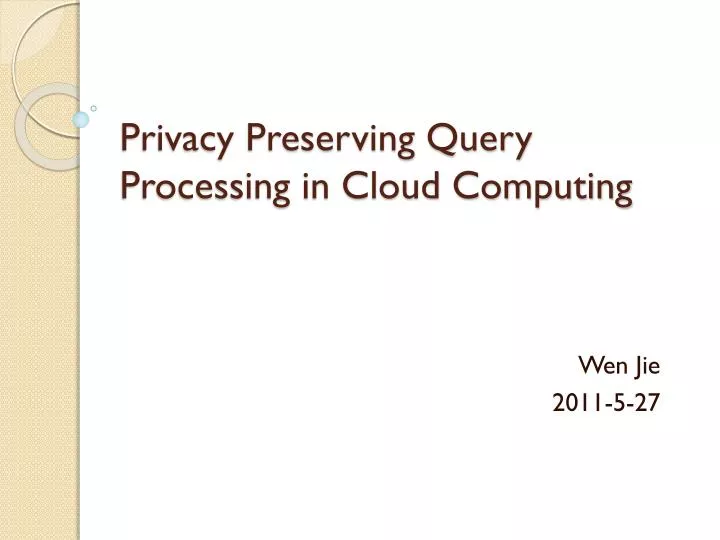 Privacy Preserving Query Processing in Cloud Computing

Wen Jie
2011-5-27